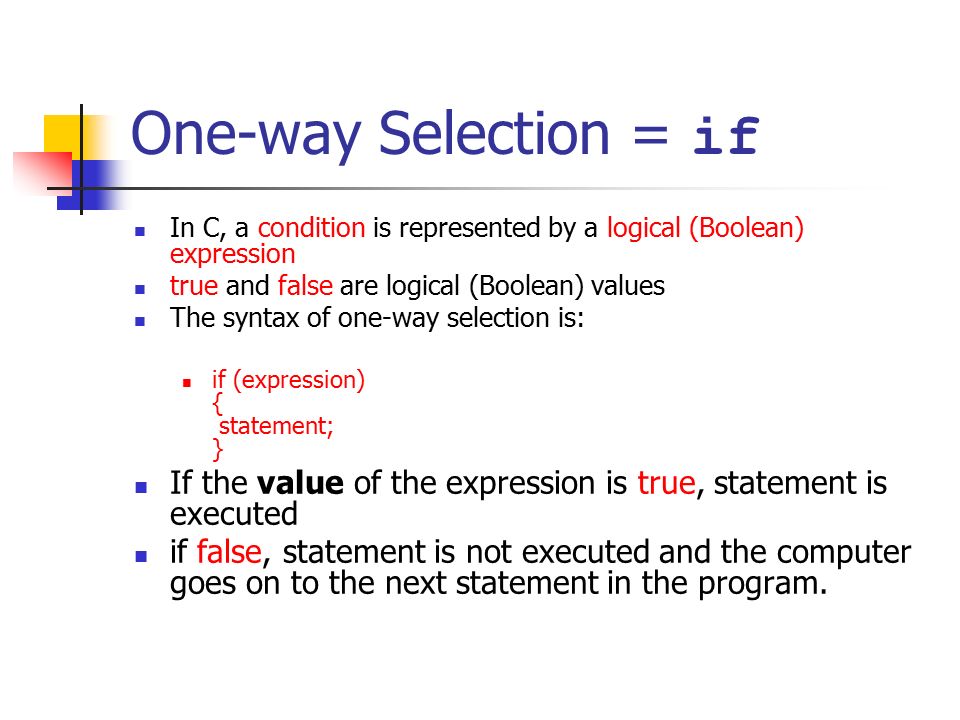 One-way Selection = if

In C, a condition is represented by a logical (Boolean) expression

true and false are logical (Boolean) values

The syntax of one-way selection is:

if (expression)
{
statement;
}

If the value of the expression is true, statement is executed

if false, statement is not executed and the computer goes on to the next statement in the program.